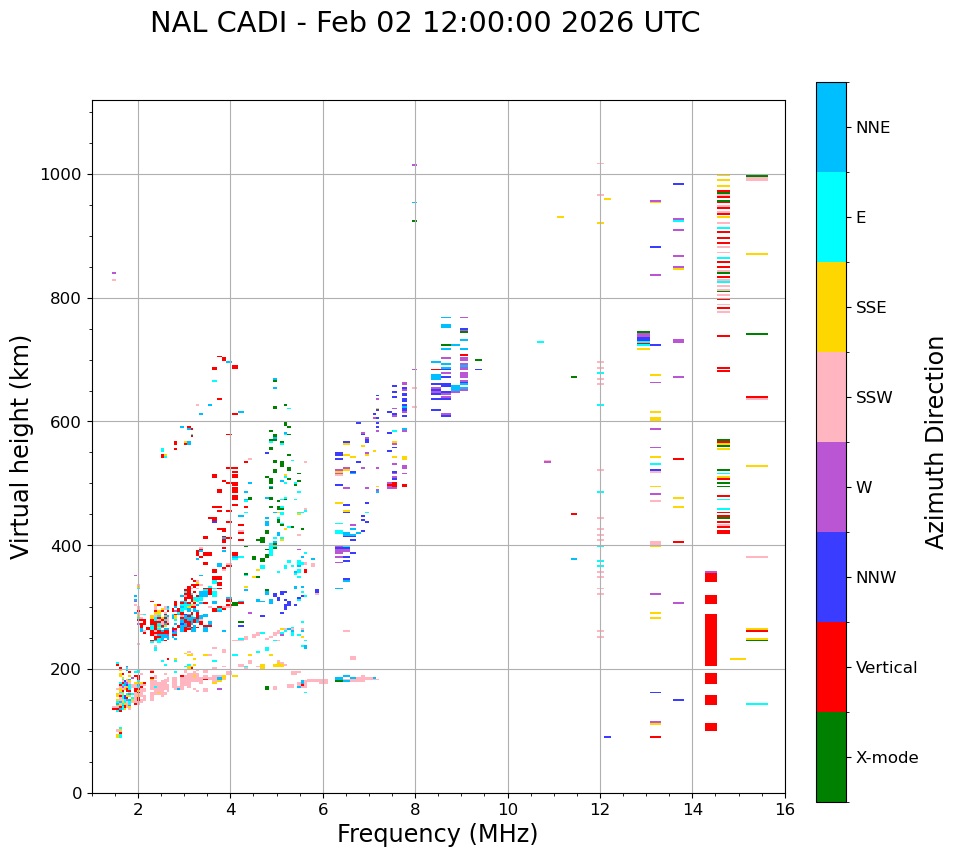 NAL CADI - Feb 02 12:00:00 2026 UTC

Virtual height (km)

1000
800
600
400
200
0

2
4
6
8
10
12
14
16

Frequency (MHz)

NNE
E
SSE
SSW
W
NNW
Vertical
X-mode

Azimuth Direction